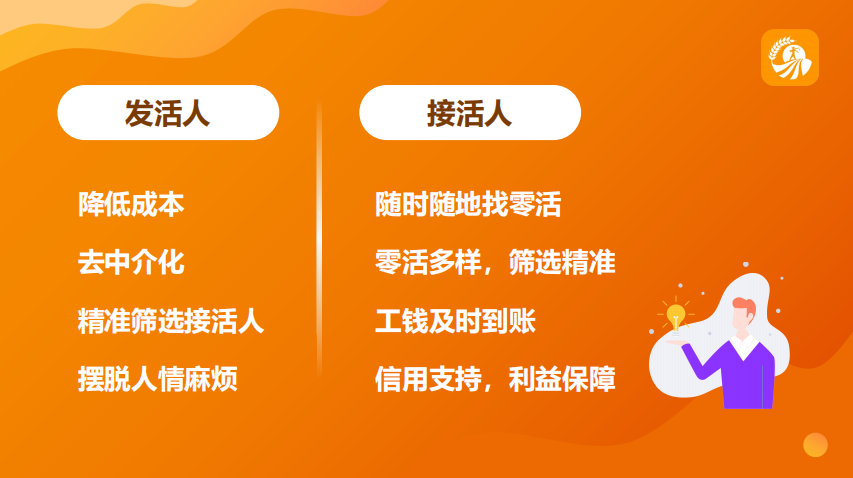 发活人

降低成本

去中介化

精准筛选接活人

摆脱人情麻烦

接活人

随时随地找零活

零活多样，筛选精准

工钱及时到账

信用支持，利益保障